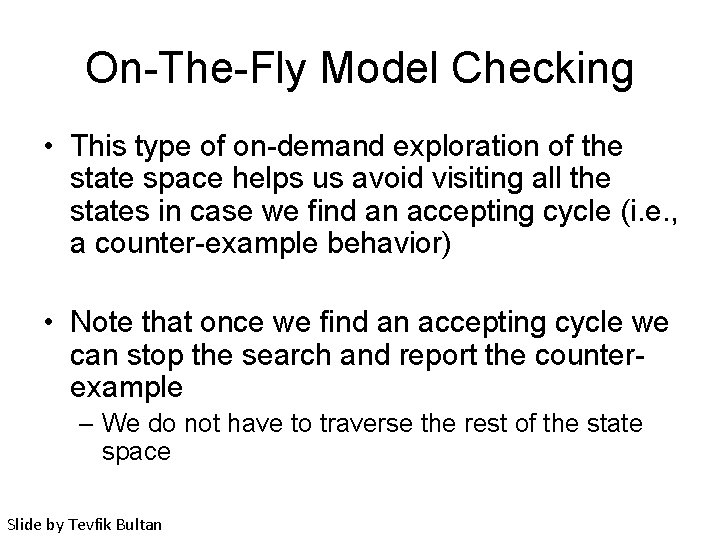 On-The-Fly Model Checking

• This type of on-demand exploration of the state space helps us avoid visiting all the states in case we find an accepting cycle (i.e., a counter-example behavior)

• Note that once we find an accepting cycle we can stop the search and report the counter-example
– We do not have to traverse the rest of the state space

Slide by Tevfik Bultan